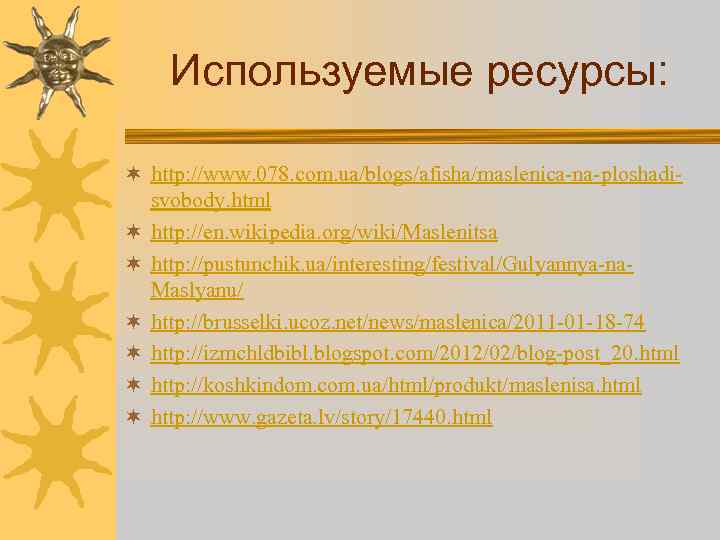 Используемые ресурсы:

http://www.078.com.ua/blogs/afisha/maslenica-na-ploshadi-svobody.html

http://en.wikipedia.org/wiki/Maslenitsa

http://pustunchik.ua/interesting/festival/Gulyannya-na-Maslyanu/

http://brusselki.ucoz.net/news/maslenica/2011-01-18-74

http://izmchildbibl.blogspot.com/2012/02/blog-post_20.html

http://koshkindom.com.ua/html/produkt/maslenisa.html

http://www.gazeta.lv/story/17440.html